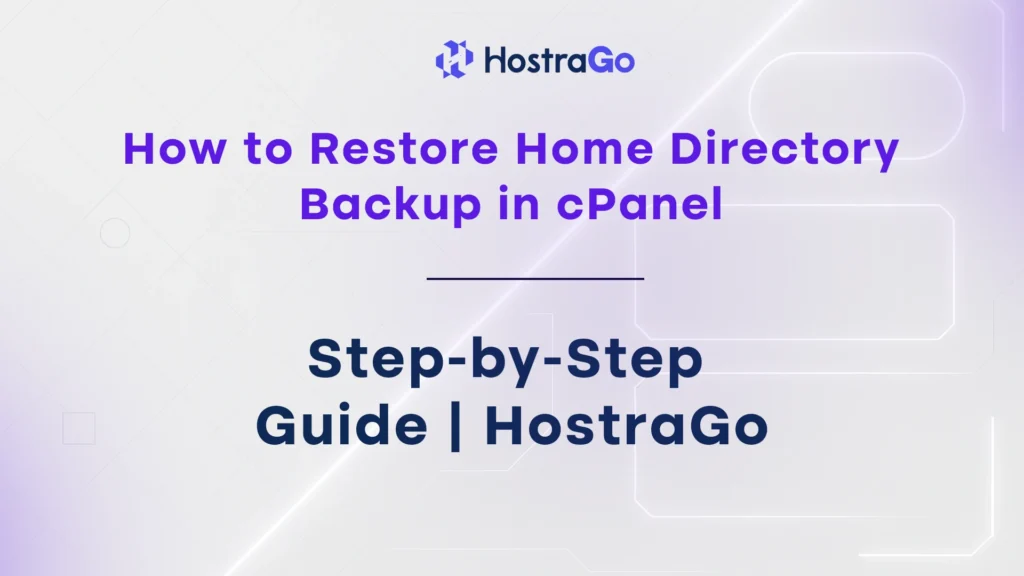 HostraGo

How to Restore Home Directory Backup in cPanel

Step-by-Step Guide | HostraGo